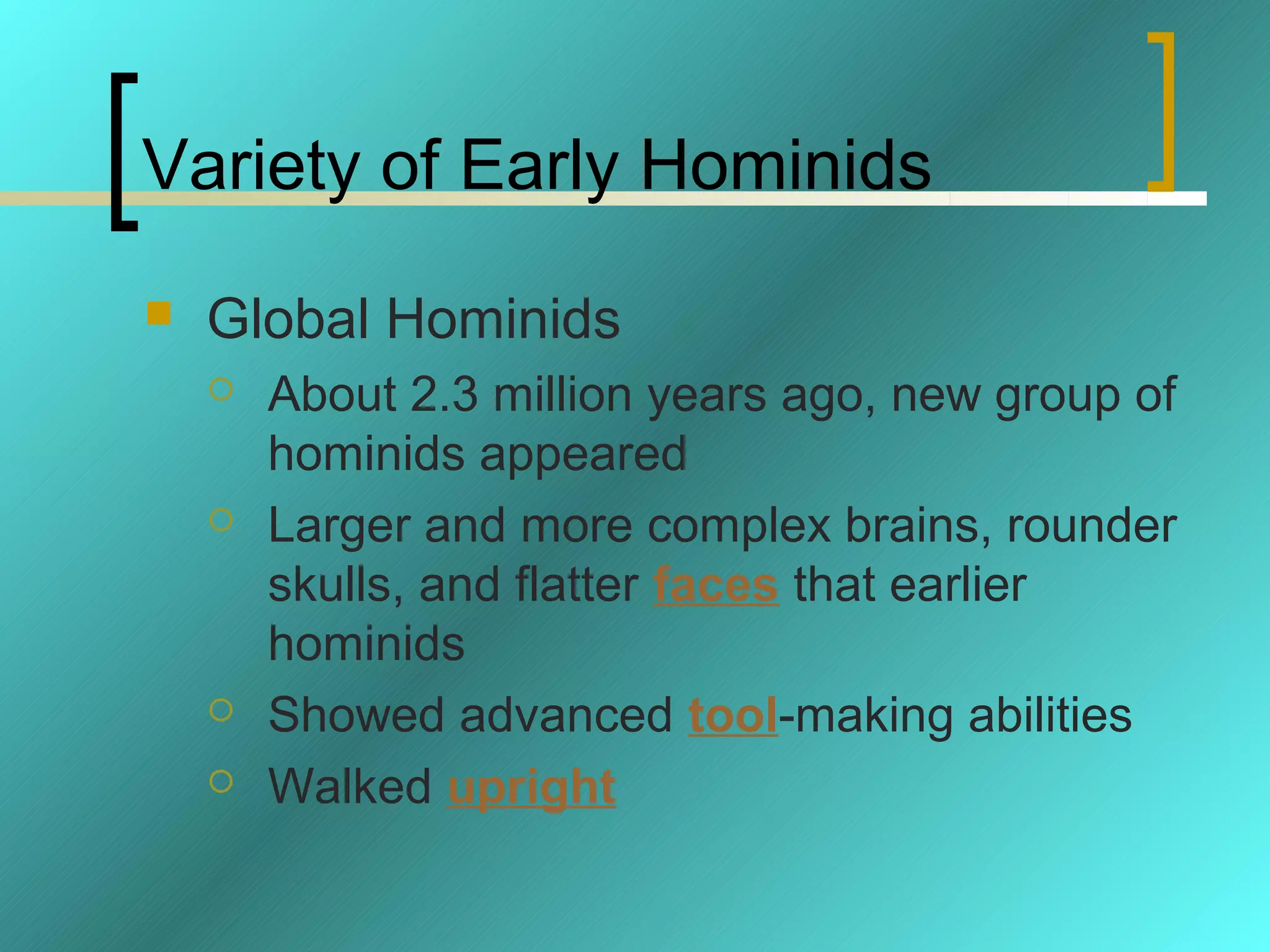 Variety of Early Hominids

Global Hominids

About 2.3 million years ago, new group of hominids appeared

Larger and more complex brains, rounder skulls, and flatter faces that earlier hominids

Showed advanced tool-making abilities

Walked upright